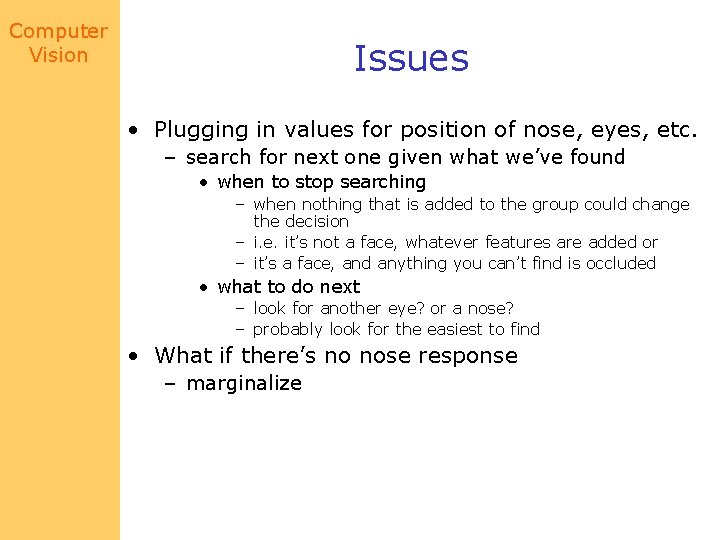 Computer Vision

Issues

• Plugging in values for position of nose, eyes, etc.
– search for next one given what we've found
• when to stop searching
– when nothing that is added to the group could change the decision
– i.e. it's not a face, whatever features are added or
– it's a face, and anything you can't find is occluded
• what to do next
– look for another eye? or a nose?
– probably look for the easiest to find
• What if there's no nose response
– marginalize